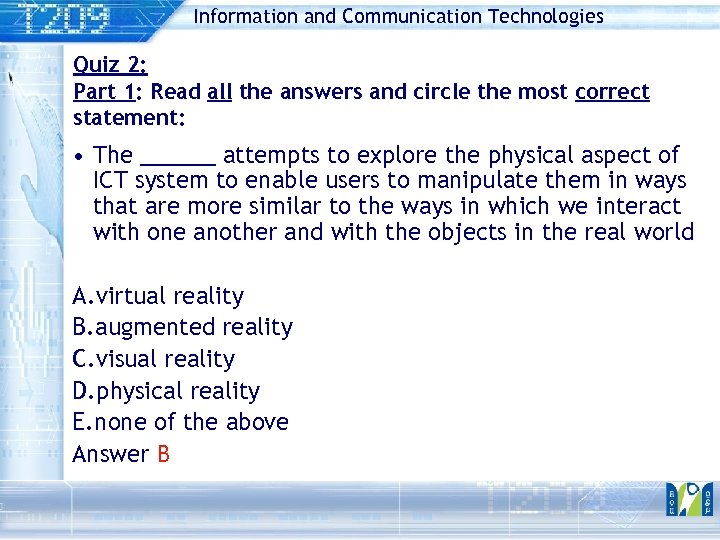 T209

Information and Communication Technologies

Quiz 2:
Part 1: Read all the answers and circle the most correct statement:

• The ______ attempts to explore the physical aspect of ICT system to enable users to manipulate them in ways that are more similar to the ways in which we interact with one another and with the objects in the real world

A.virtual reality
B.augmented reality
C.visual reality
D.physical reality
E.none of the above
Answer B